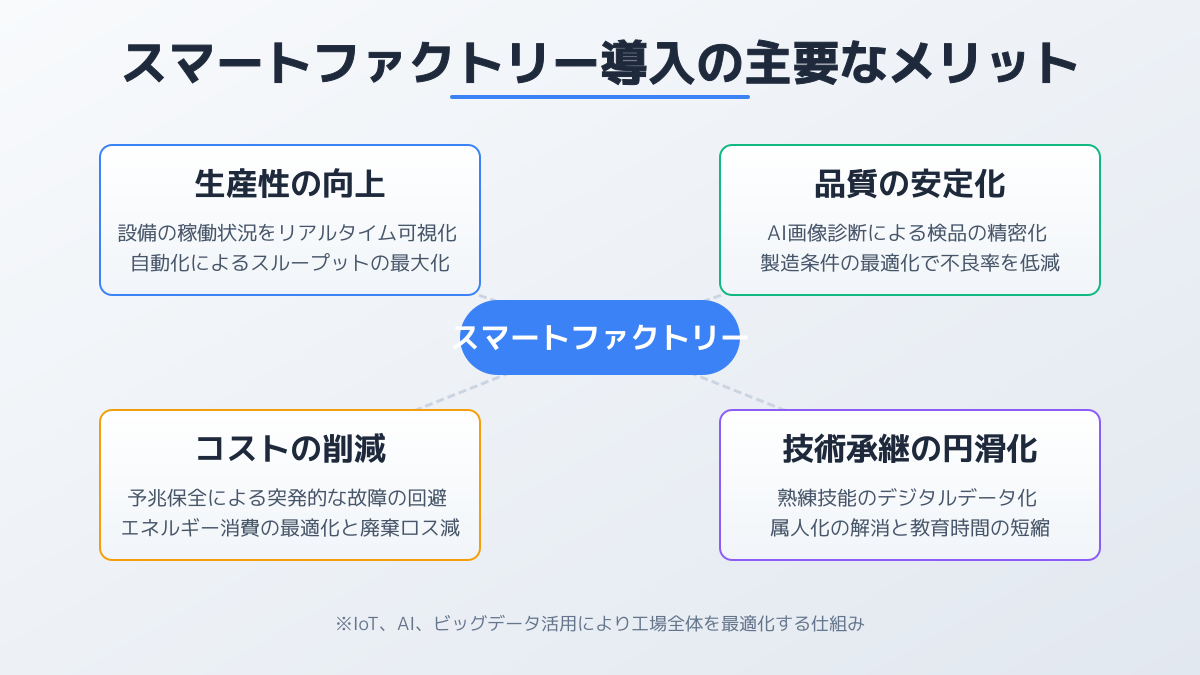 スマートファクトリー導入の主要なメリット

生産性の向上

設備の稼働状況をリアルタイム可視化
自動化によるスループットの最大化

品質の安定化

AI画像診断による検品の精密化
製造条件の最適化で不良率を低減

スマートファクトリー

コストの削減

予兆保全による突発的な故障の回避
エネルギー消費の最適化と廃棄ロス減

技術承継の円滑化

熟練技能のデジタルデータ化
属人化の解消と教育時間の短縮

※IoT、AI、ビッグデータ活用により工場全体を最適化する仕組み